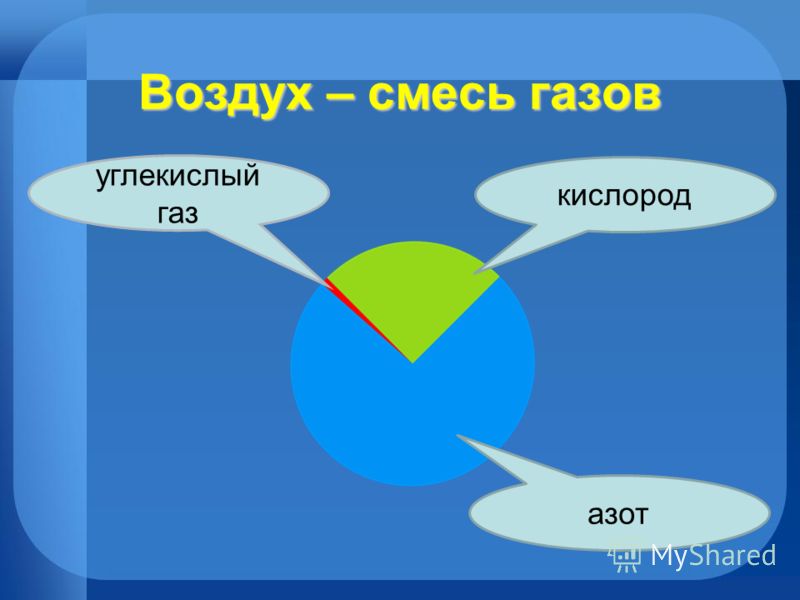 Воздух – смесь газов

углекислый газ

кислород

азот

MyShared